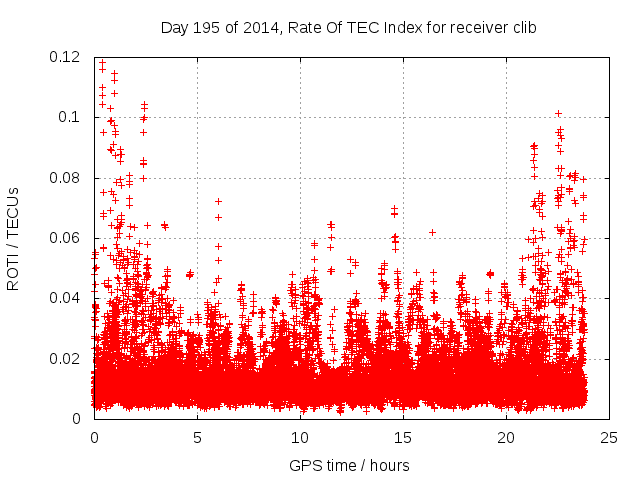 Day 195 of 2014, Rate Of TEC Index for receiver clib

ROTI / TECUs

0.12
0.1
0.08
0.06
0.04
0.02
0

0
5
10
15
20
25

GPS time / hours